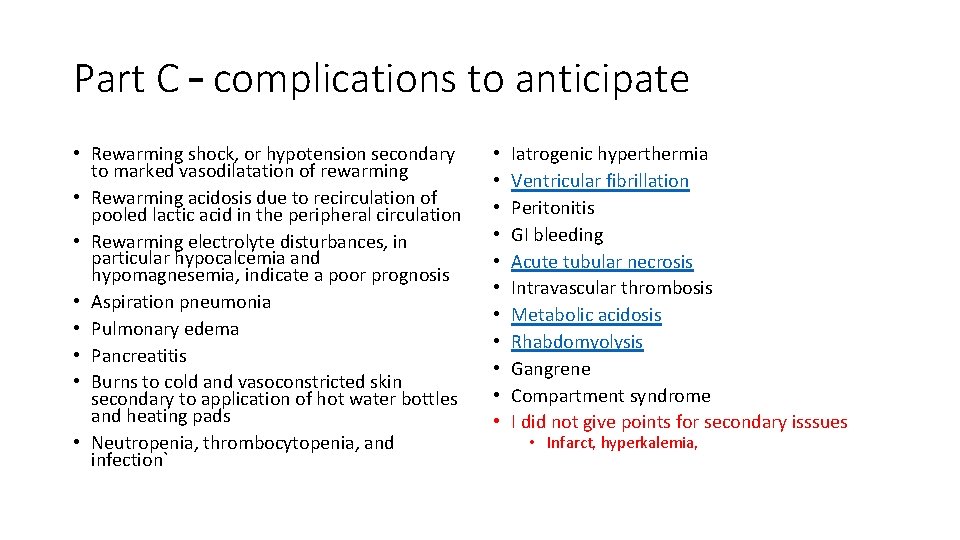 Part C – complications to anticipate

• Rewarming shock, or hypotension secondary to marked vasodilatation of rewarming
• Rewarming acidosis due to recirculation of pooled lactic acid in the peripheral circulation
• Rewarming electrolyte disturbances, in particular hypocalcemia and hypomagnesemia, indicate a poor prognosis
• Aspiration pneumonia
• Pulmonary edema
• Pancreatitis
• Burns to cold and vasoconstricted skin secondary to application of hot water bottles and heating pads
• Neutropenia, thrombocytopenia, and infection`

• Iatrogenic hyperthermia
• Ventricular fibrillation
• Peritonitis
• GI bleeding
• Acute tubular necrosis
• Intravascular thrombosis
• Metabolic acidosis
• Rhabdomyolysis
• Gangrene
• Compartment syndrome
• I did not give points for secondary isssues
  • Infarct, hyperkalemia,